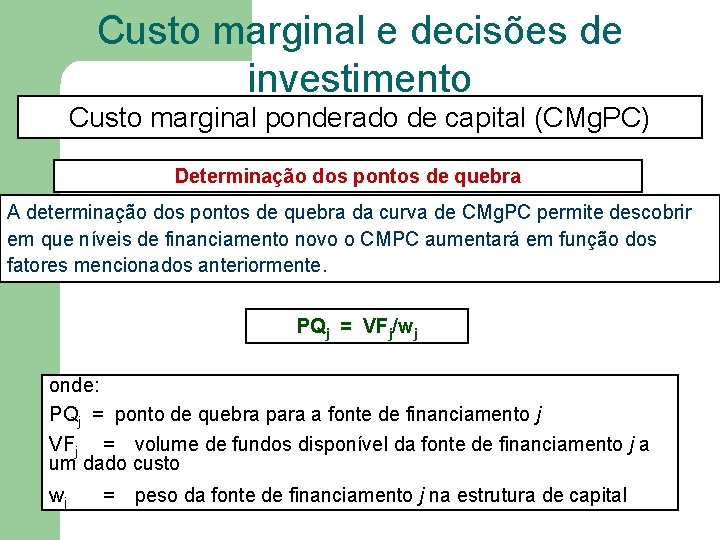 Custo marginal e decisões de investimento

Custo marginal ponderado de capital (CMgPC)

Determinação dos pontos de quebra

A determinação dos pontos de quebra da curva de CMgPC permite descobrir em que níveis de financiamento novo o CMPC aumentará em função dos fatores mencionados anteriormente.

$PQ_j = VF_j/w_j$

onde:

$PQ_j$ = ponto de quebra para a fonte de financiamento $j$

$VF_j$ = volume de fundos disponível da fonte de financiamento $j$ a um dado custo

$w_j$ = peso da fonte de financiamento $j$ na estrutura de capital